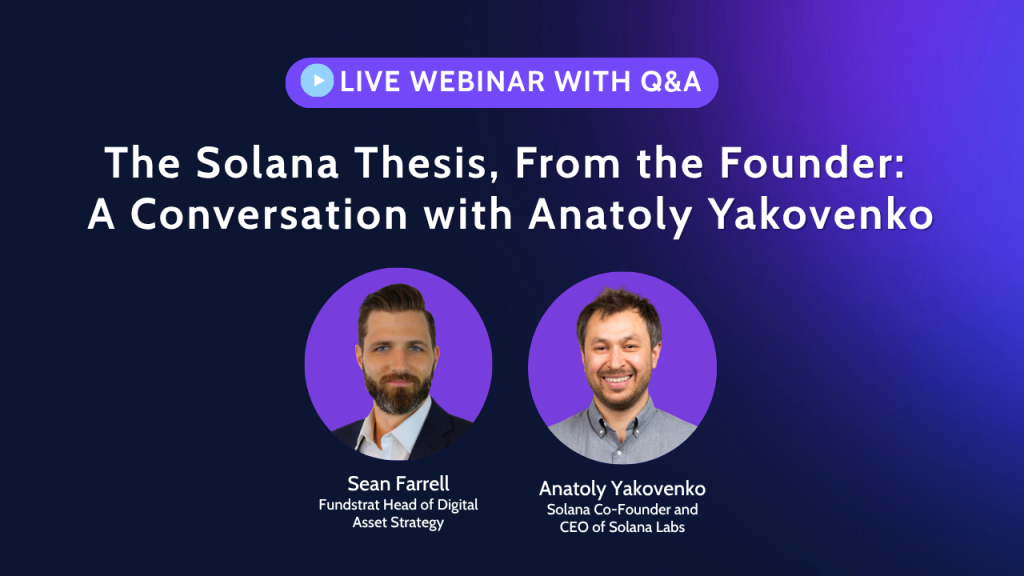 LIVE WEBINAR WITH Q&A

The Solana Thesis, From the Founder: A Conversation with Anatoly Yakovenko

Sean Farrell
Fundstrat Head of Digital Asset Strategy

Anatoly Yakovenko
Solana Co-Founder and CEO of Solana Labs